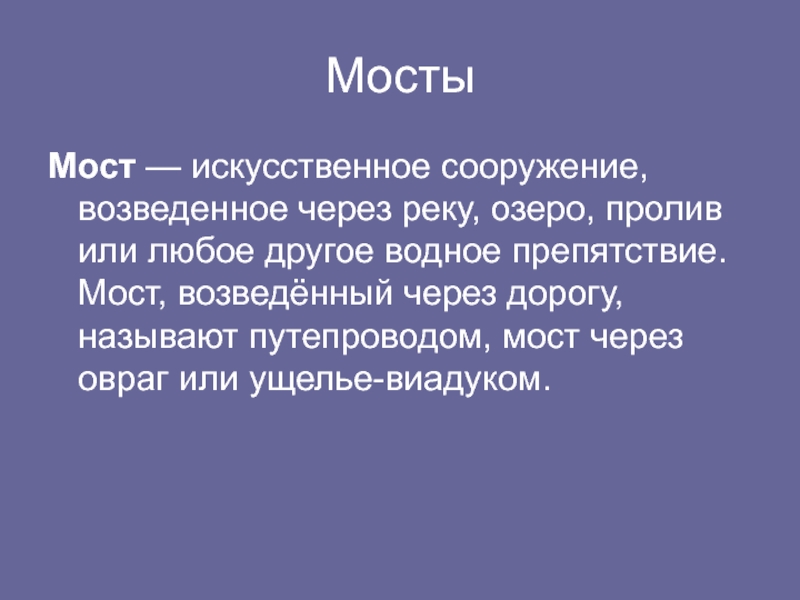 Мосты

Мост — искусственное сооружение, возведенное через реку, озеро, пролив или любое другое водное препятствие. Мост, возведённый через дорогу, называют путепроводом, мост через овраг или ущелье-виадуком.